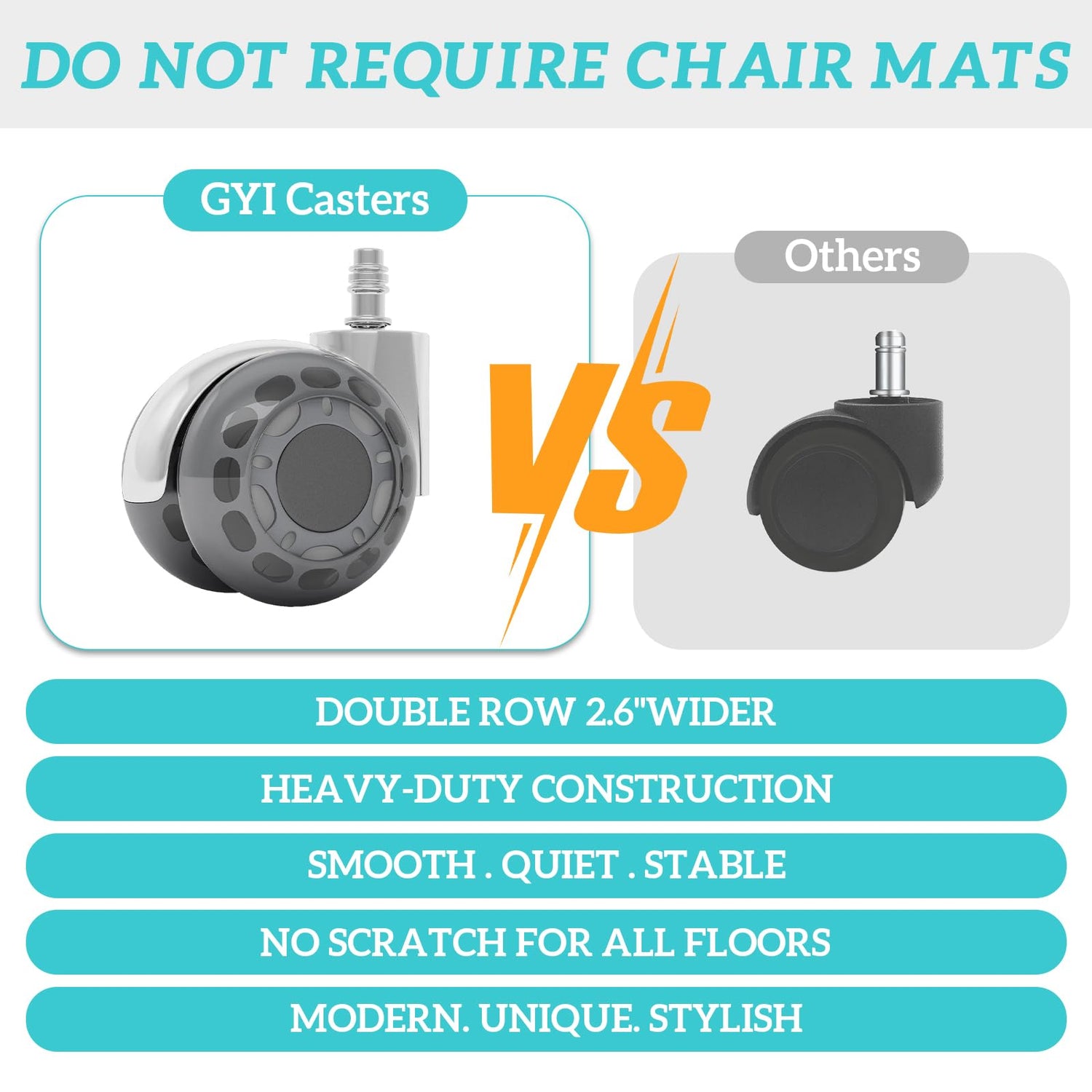 DO NOT REQUIRE CHAIR MATS

GYI Casters

VS

Others

DOUBLE ROW 2.6"WIDER

HEAVY-DUTY CONSTRUCTION

SMOOTH . QUIET . STABLE

NO SCRATCH FOR ALL FLOORS

MODERN. UNIQUE. STYLISH